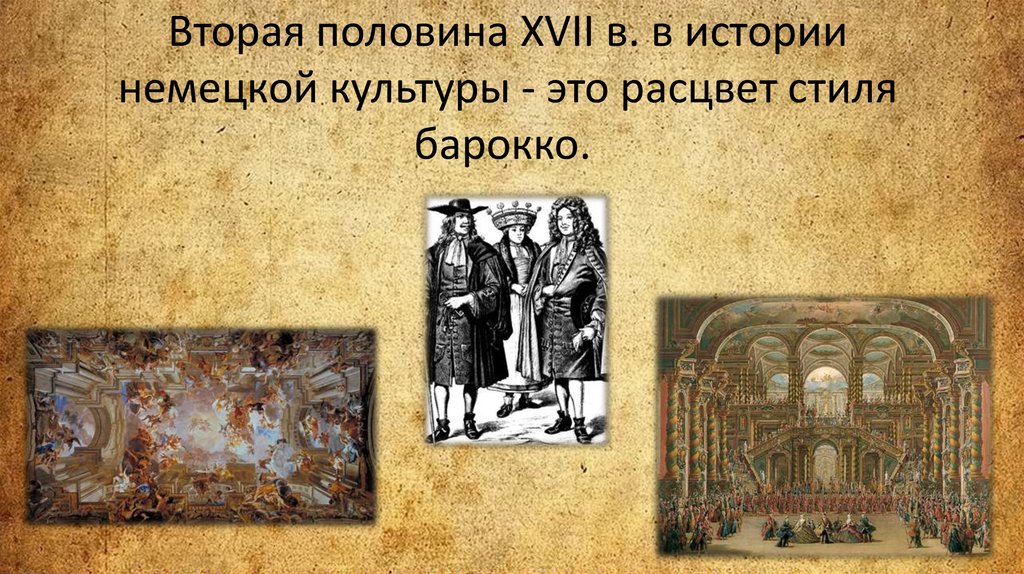 Вторая половина XVII в. в истории немецкой культуры - это расцвет стиля барокко.